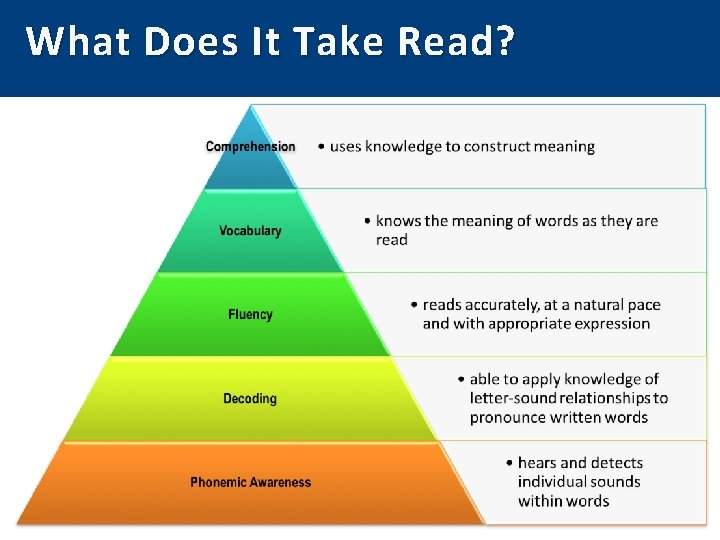 What Does It Take Read?

Comprehension
• uses knowledge to construct meaning

Vocabulary
• knows the meaning of words as they are read

Fluency
• reads accurately, at a natural pace and with appropriate expression

Decoding
• able to apply knowledge of letter-sound relationships to pronounce written words

Phonemic Awareness
• hears and detects individual sounds within words